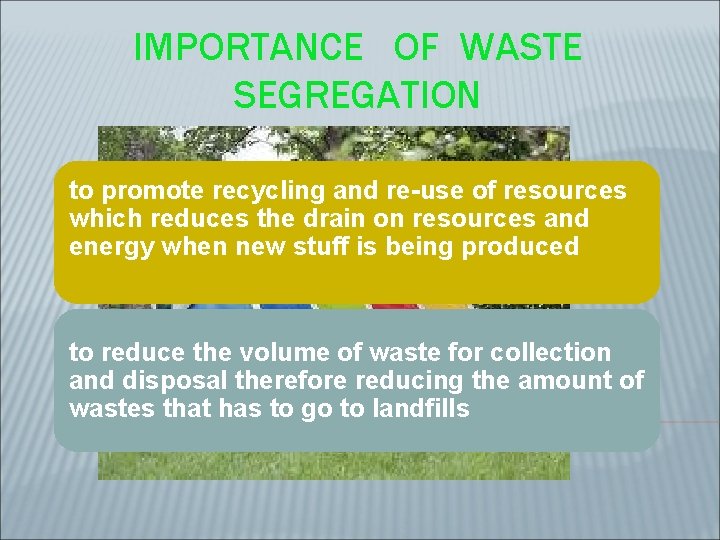 IMPORTANCE OF WASTE SEGREGATION

to promote recycling and re-use of resources which reduces the drain on resources and energy when new stuff is being produced

to reduce the volume of waste for collection and disposal therefore reducing the amount of wastes that has to go to landfills